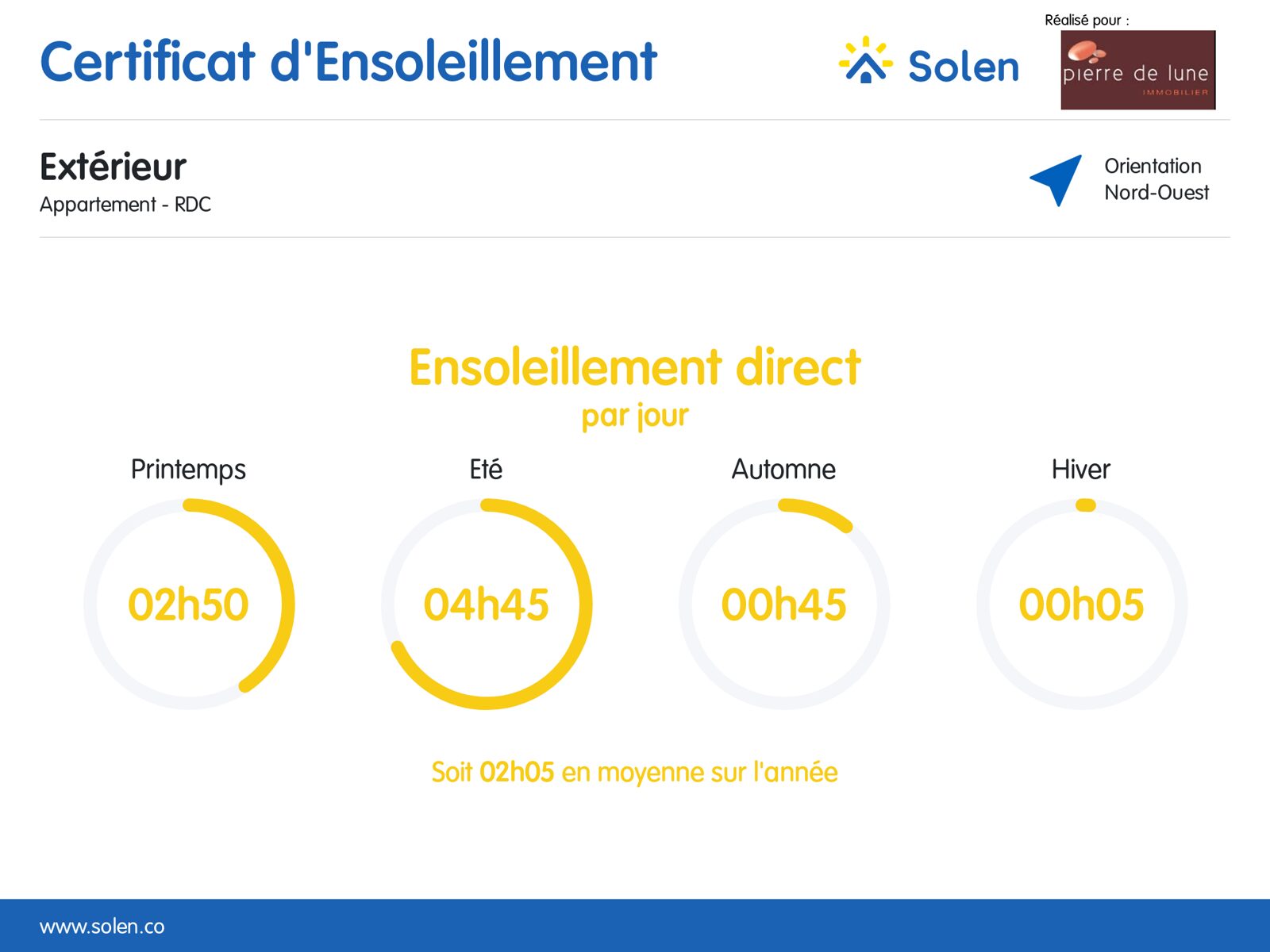 Certificat d'Ensoleillement

Solen

Réalisé pour :

pierre de lune
IMMOBILIER

Extérieur
Appartement - RDC

Orientation
Nord-Ouest

Ensoleillement direct
par jour

Printemps
02h50

Eté
04h45

Automne
00h45

Hiver
00h05

Soit 02h05 en moyenne sur l'année

www.solen.co